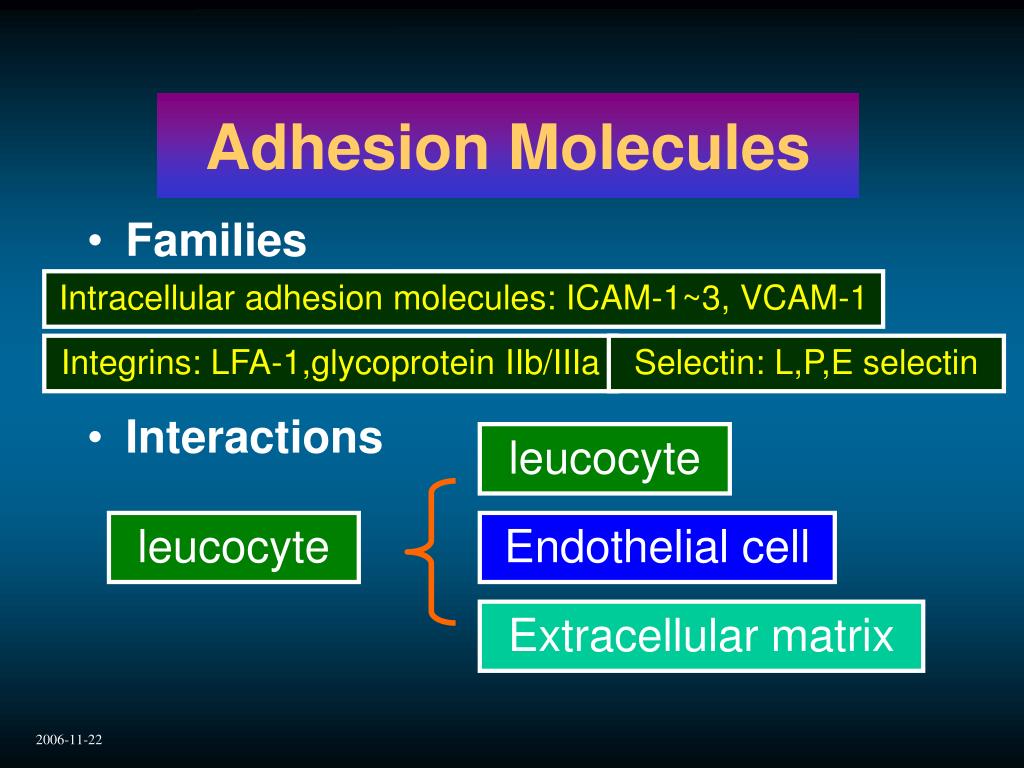 Adhesion Molecules

• Families

Intracellular adhesion molecules: ICAM-1~3, VCAM-1

Integrins: LFA-1,glycoprotein IIb/IIIa

Selectin: L,P,E selectin

• Interactions

leucocyte

leucocyte

Endothelial cell

Extracellular matrix

2006-11-22